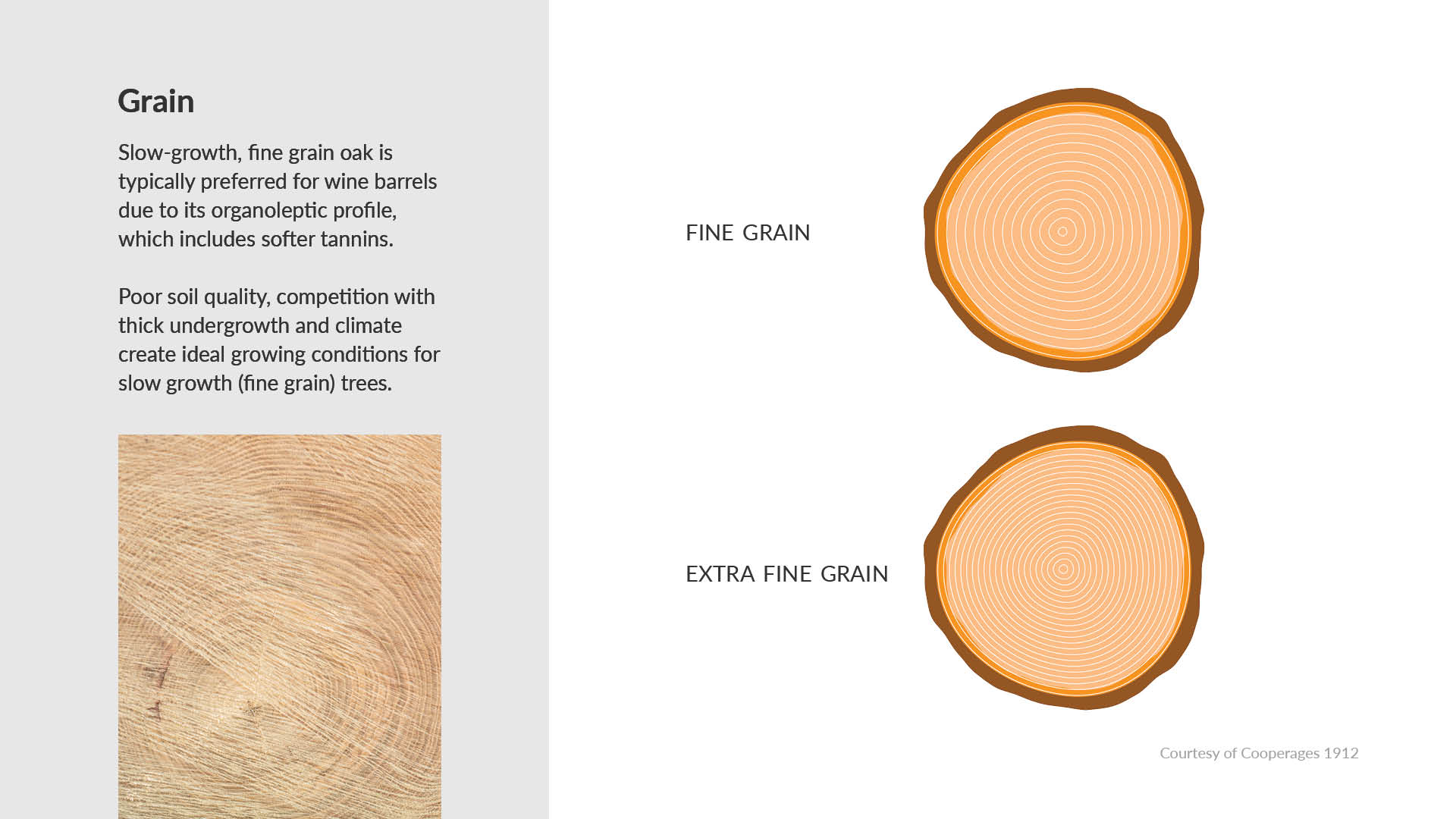 Grain

Slow-growth, fine grain oak is typically preferred for wine barrels due to its organoleptic profile, which includes softer tannins.

Poor soil quality, competition with thick undergrowth and climate create ideal growing conditions for slow growth (fine grain) trees.

FINE GRAIN

EXTRA FINE GRAIN

Courtesy of Cooperages 1912